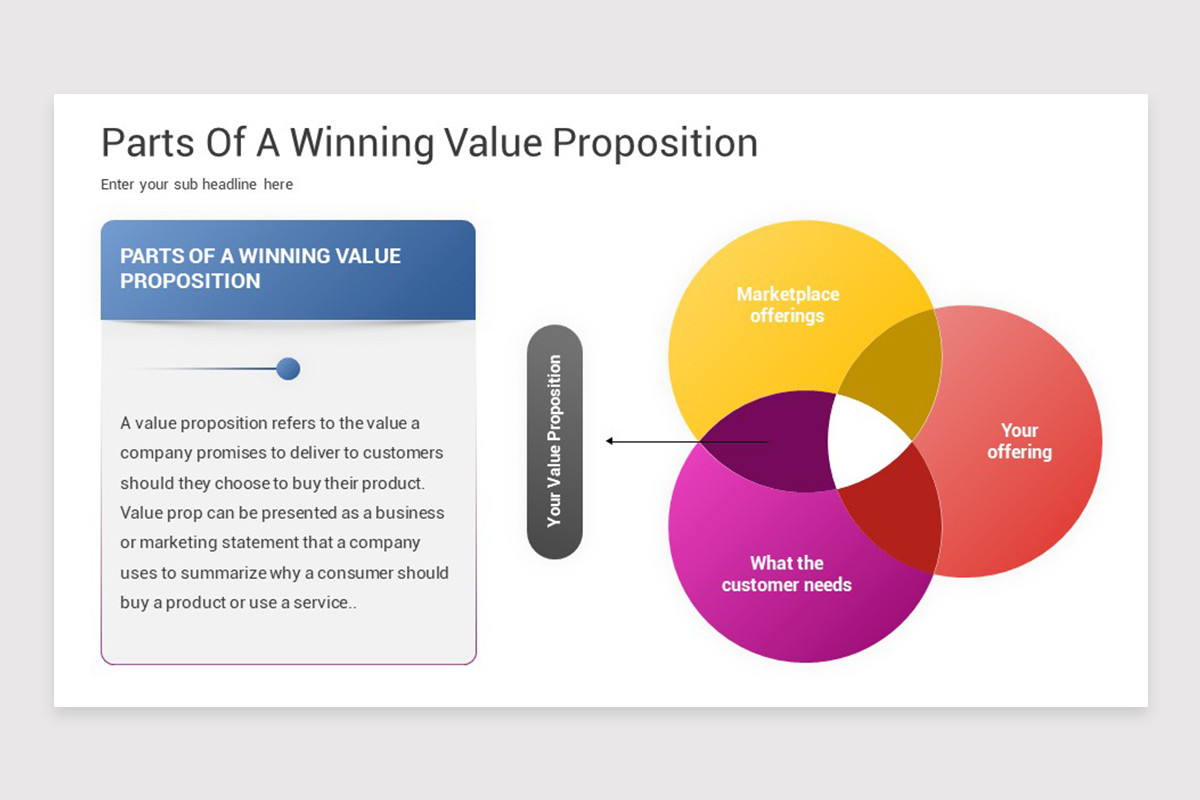 Parts Of A Winning Value Proposition

Enter your sub headline here

PARTS OF A WINNING VALUE PROPOSITION

A value proposition refers to the value a company promises to deliver to customers should they choose to buy their product. Value prop can be presented as a business or marketing statement that a company uses to summarize why a consumer should buy a product or use a service..

Your Value Proposition

Marketplace offerings

Your offering

What the customer needs